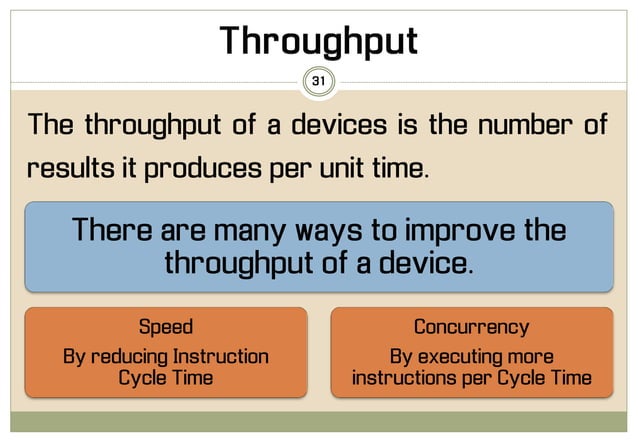 Throughput

31

The throughput of a devices is the number of results it produces per unit time.

There are many ways to improve the throughput of a device.

Speed
By reducing Instruction Cycle Time

Concurrency
By executing more instructions per Cycle Time